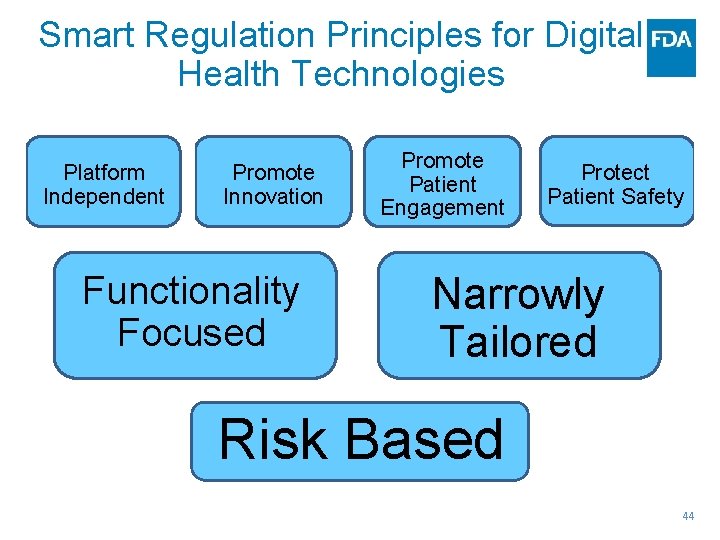 Smart Regulation Principles for Digital Health Technologies

FDA

Platform Independent

Promote Innovation

Promote Patient Engagement

Protect Patient Safety

Functionality Focused

Narrowly Tailored

Risk Based

44